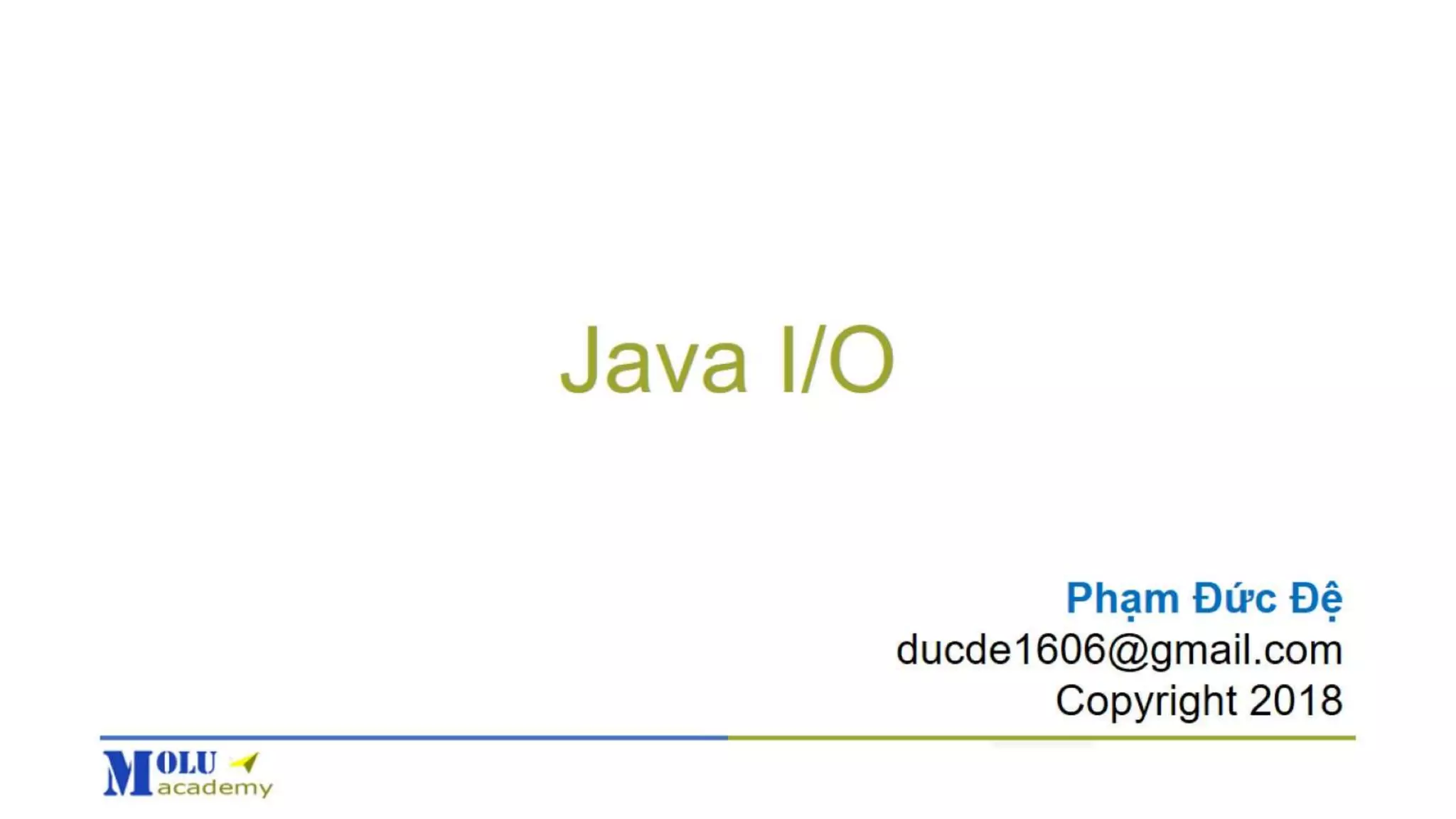 Java I/O

Phạm Đức Đệ
ducde1606@gmail.com
Copyright 2018

MOLU academy